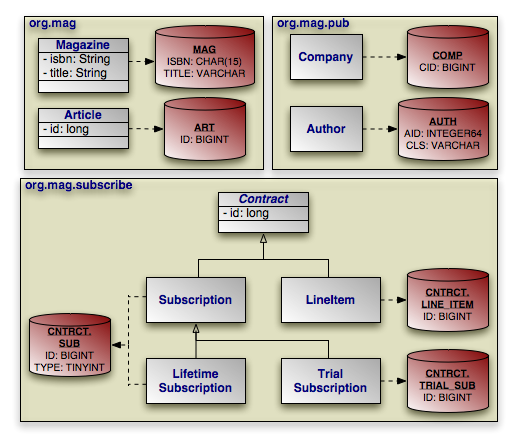 org.mag

Magazine
- isbn: String
- title: String

MAG
ISBN: CHAR(15)
TITLE: VARCHAR

Article
- id: long

ART
ID: BIGINT

org.mag.pub

Company

COMP
CID: BIGINT

Author

AUTH
AID: INTEGER64
CLS: VARCHAR

org.mag.subscribe

Contract
- id: long

Subscription

LineItem

CNTRCT.
LINE_ITEM
ID: BIGINT

CNTRCT.
SUB
ID: BIGINT
TYPE: TINYINT

Lifetime Subscription

Trial Subscription

CNTRCT.
TRIAL_SUB
ID: BIGINT